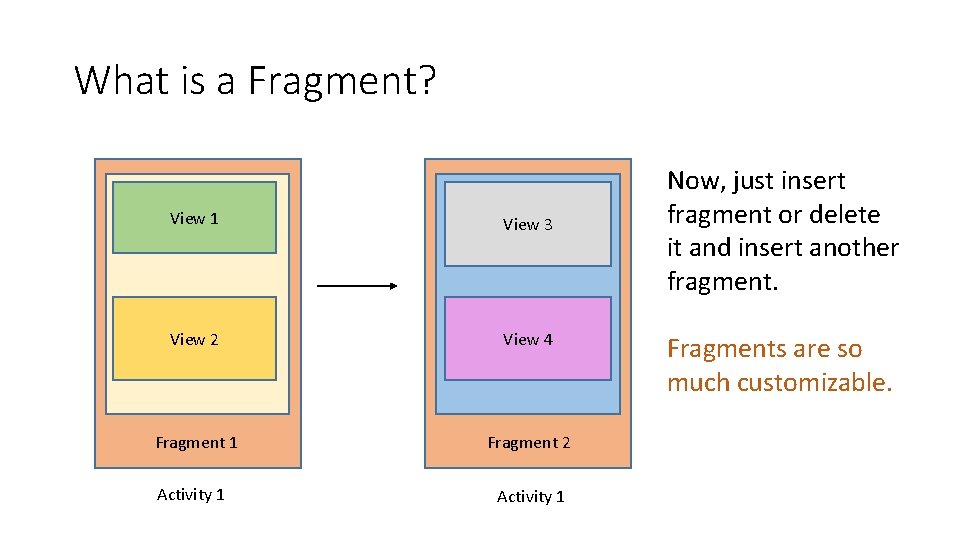 What is a Fragment?

View 1

View 2

Fragment 1

Activity 1

View 3

View 4

Fragment 2

Activity 1

Now, just insert fragment or delete it and insert another fragment.

Fragments are so much customizable.